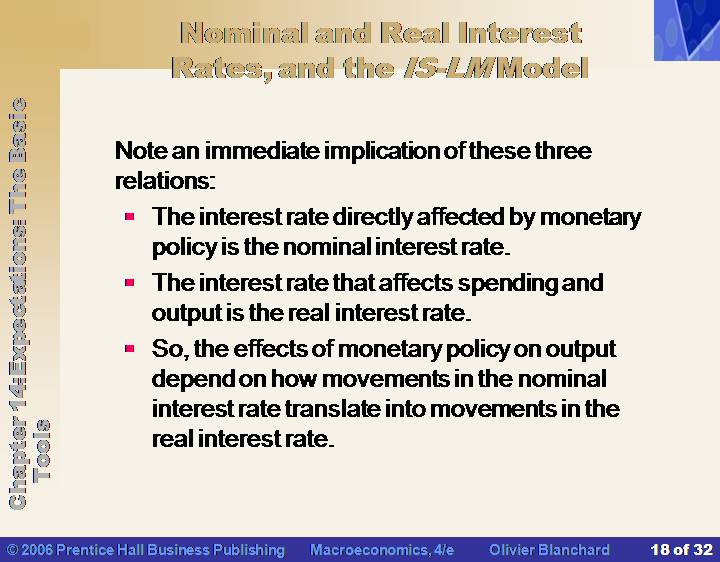 Nominal and Real Interest Rates, and the IS-LM Model

Chapter 14: Expectations: The Basic Tools

Note an immediate implication of these three relations:

- The interest rate directly affected by monetary policy is the nominal interest rate.
- The interest rate that affects spending and output is the real interest rate.
- So, the effects of monetary policy on output depend on how movements in the nominal interest rate translate into movements in the real interest rate.

© 2006 Prentice Hall Business Publishing Macroeconomics, 4/e Olivier Blanchard 18 of 32